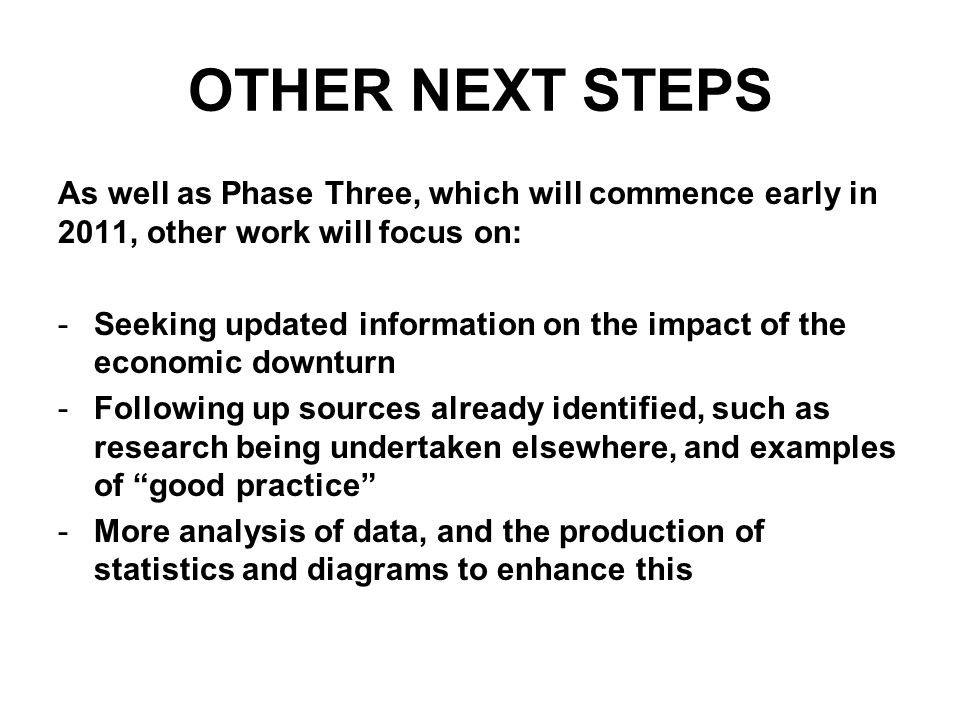 OTHER NEXT STEPS

As well as Phase Three, which will commence early in 2011, other work will focus on:

- Seeking updated information on the impact of the economic downturn
- Following up sources already identified, such as research being undertaken elsewhere, and examples of “good practice”
- More analysis of data, and the production of statistics and diagrams to enhance this